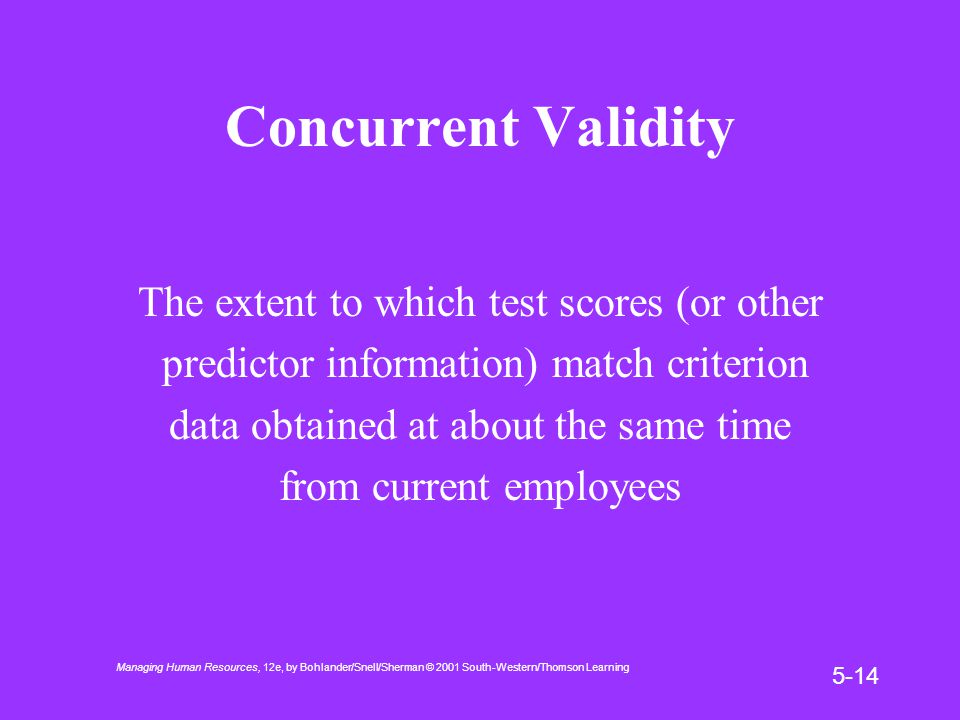 Concurrent Validity

The extent to which test scores (or other predictor information) match criterion data obtained at about the same time from current employees

Managing Human Resources, 12e, by Bohlander/Snell/Sherman © 2001 South-Western/Thomson Learning

5-14